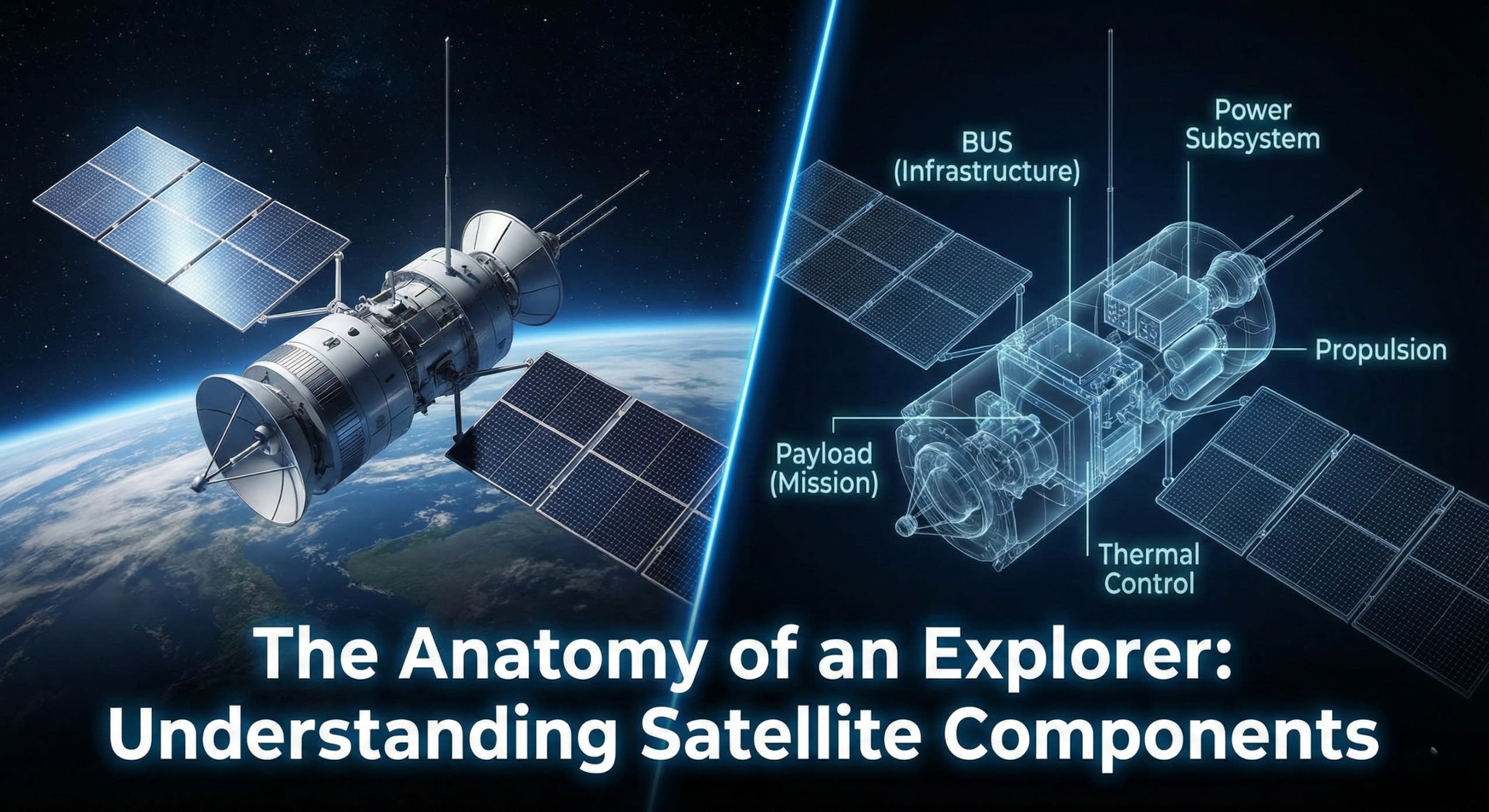 BUS
(Infrastructure)

Power
Subsystem

Propulsion

Payload
(Mission)

Thermal
Control

The Anatomy of an Explorer:
Understanding Satellite Components